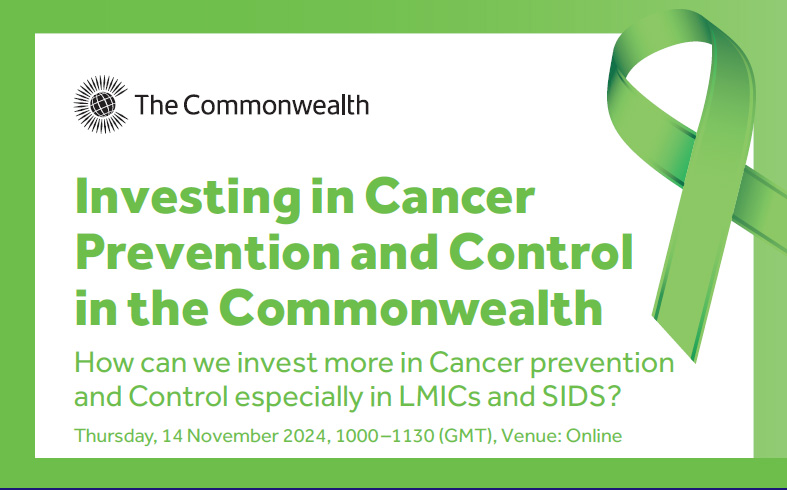 The Commonwealth

Investing in Cancer Prevention and Control in the Commonwealth

How can we invest more in Cancer prevention and Control especially in LMICs and SIDS?

Thursday, 14 November 2024, 1000–1130 (GMT), Venue: Online